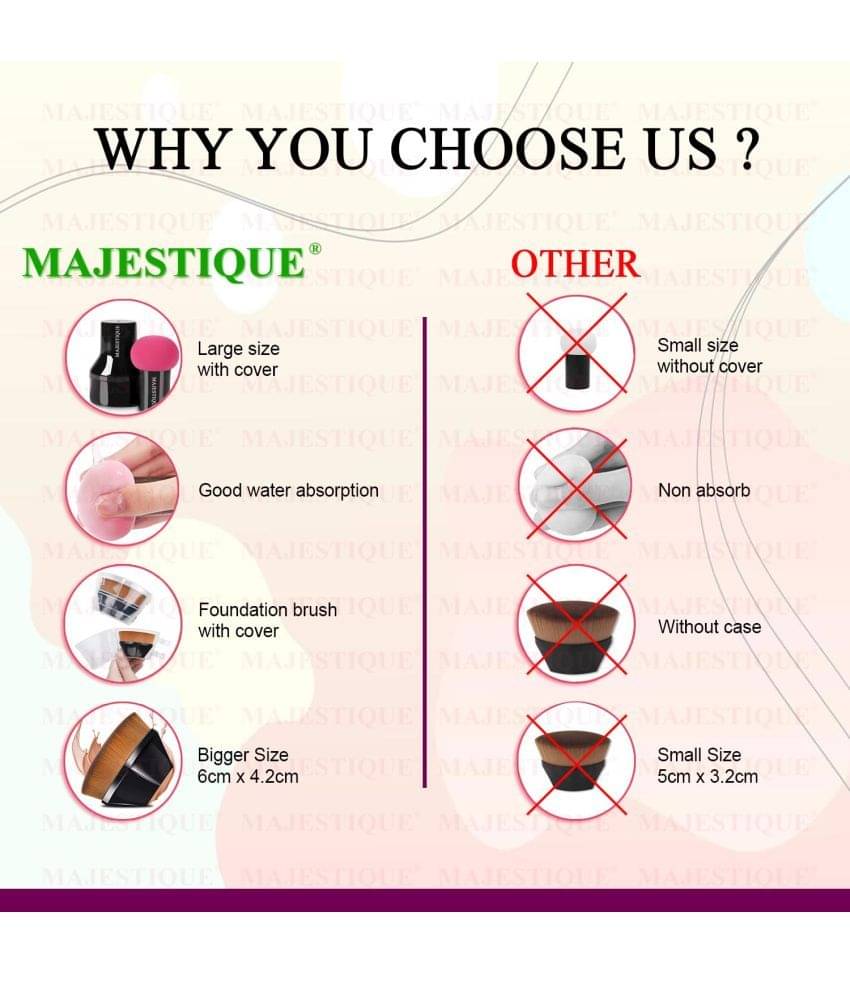 WHY YOU CHOOSE US ?

MAJESTIQUE®

Large size with cover

Good water absorption

Foundation brush with cover

Bigger Size 6cm x 4.2cm

OTHER

Small size without cover

Non absorb

Without case

Small Size 5cm x 3.2cm